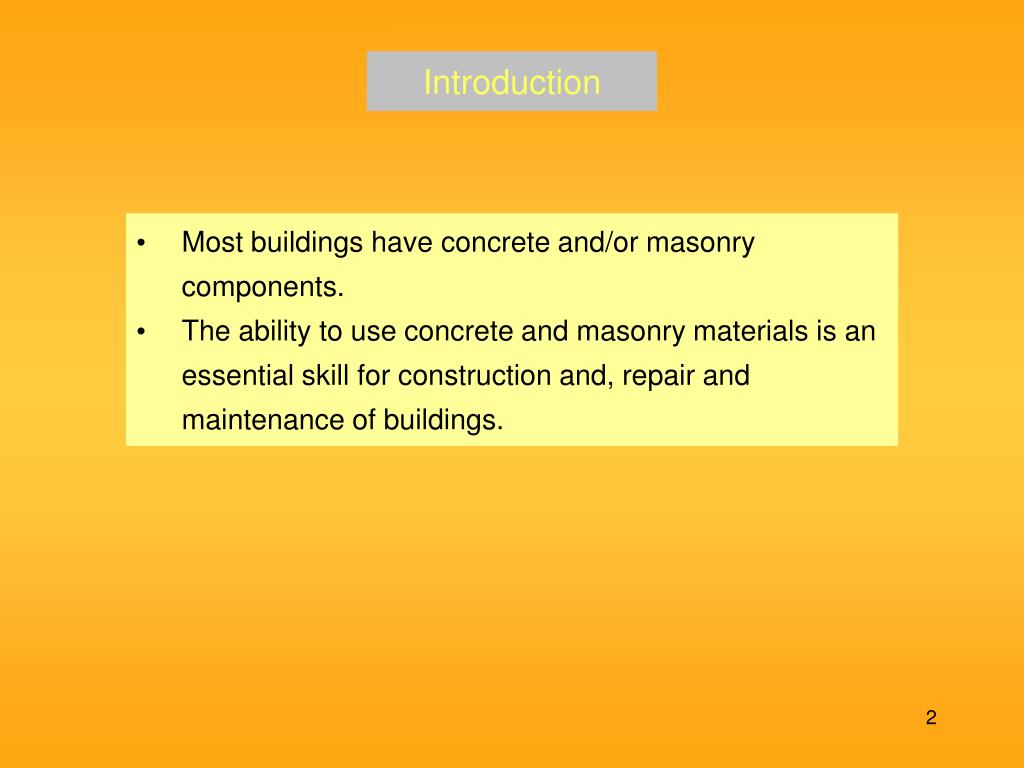 Introduction

• Most buildings have concrete and/or masonry components.
• The ability to use concrete and masonry materials is an essential skill for construction and, repair and maintenance of buildings.

2